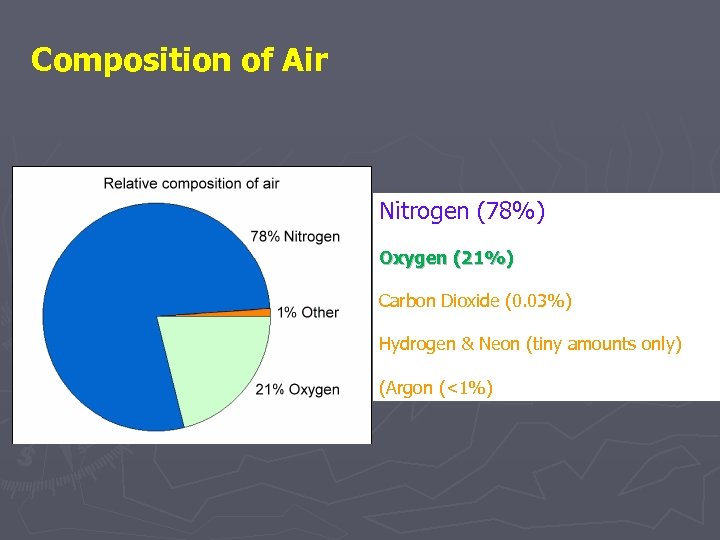 Composition of Air

Relative composition of air

78% Nitrogen

1% Other

21% Oxygen

Nitrogen (78%)

Oxygen (21%)

Carbon Dioxide (0.03%)

Hydrogen & Neon (tiny amounts only)

(Argon (<1%)